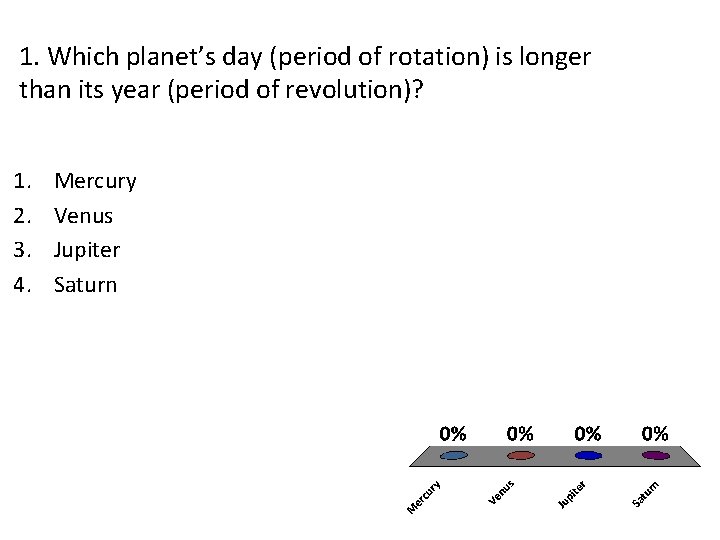 1. Which planet's day (period of rotation) is longer than its year (period of revolution)?

1. Mercury
2. Venus
3. Jupiter
4. Saturn

0% 0% 0% 0%

Mercury Venus Jupiter Saturn